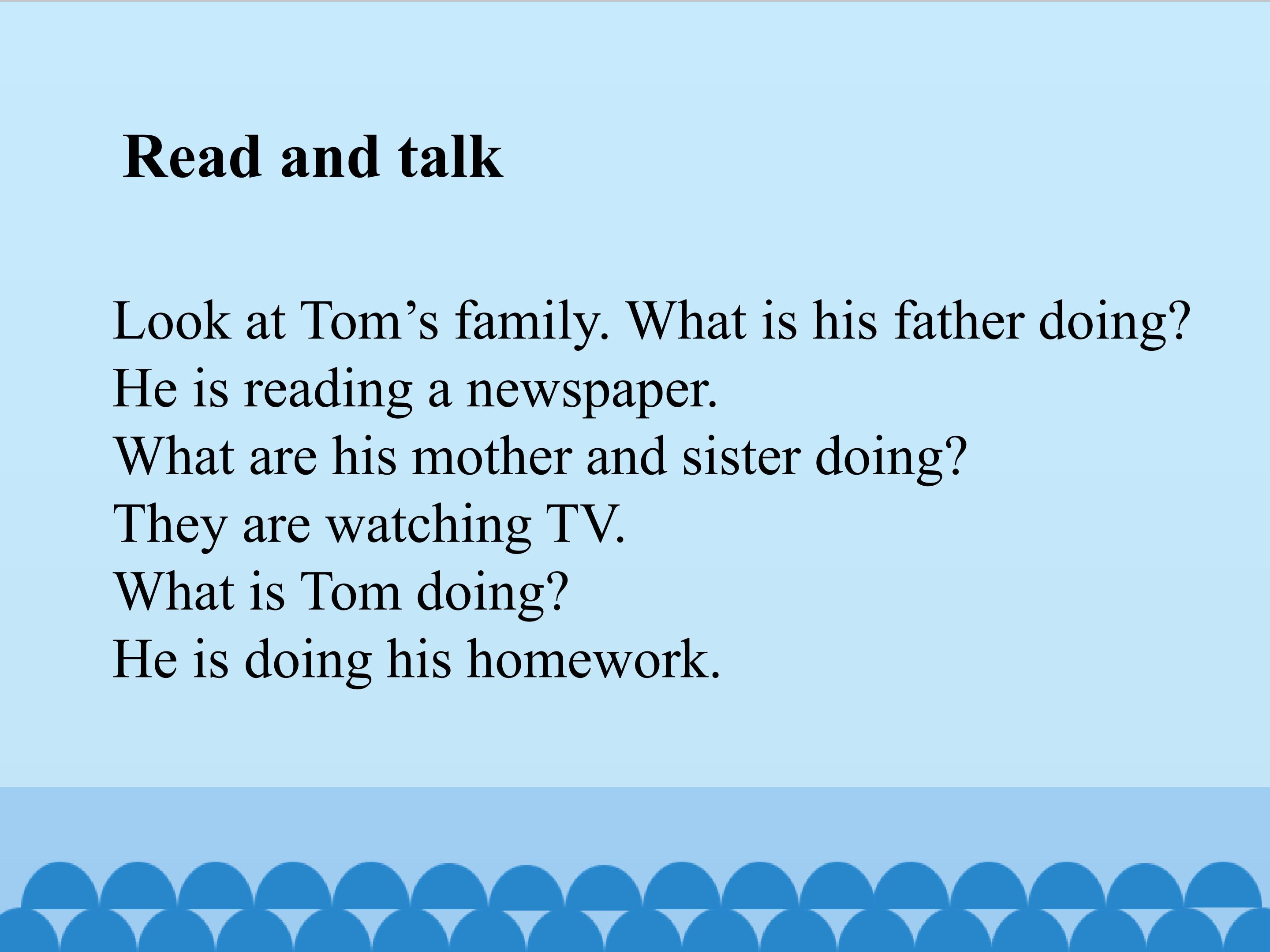 Read and talk

Look at Tom's family. What is his father doing?
He is reading a newspaper.
What are his mother and sister doing?
They are watching TV.
What is Tom doing?
He is doing his homework.